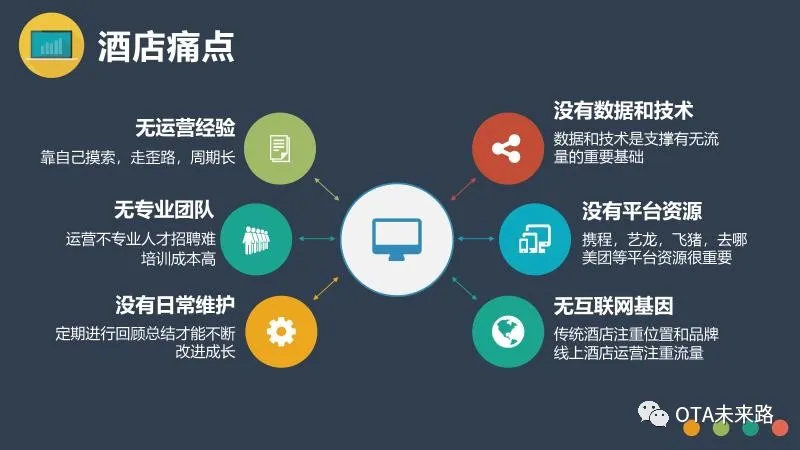 酒店痛点

无运营经验
靠自己摸索，走歪路，周期长

无专业团队
运营不专业人才招聘难
培训成本高

没有日常维护
定期进行回顾总结才能不断改进成长

没有数据和技术
数据和技术是支撑有无流量的重要基础

没有平台资源
携程，艺龙，飞猪，去哪
美团等平台资源很重要

无互联网基因
传统酒店注重位置和品牌
线上酒店运营注重流量

OTA未来路